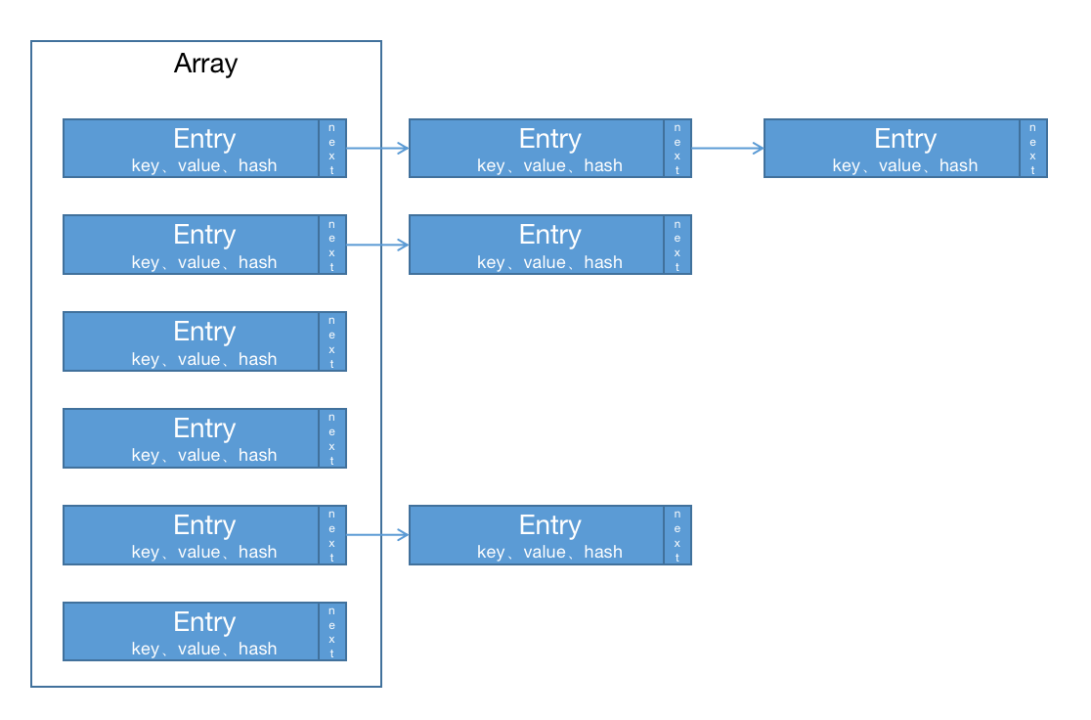 Array

Entry
key、value、hash
next

Entry
key、value、hash
next

Entry
key、value、hash
next

Entry
key、value、hash
next

Entry
key、value、hash
next

Entry
key、value、hash
next

Entry
key、value、hash
next

Entry
key、value、hash
next

Entry
key、value、hash
next

Entry
key、value、hash
next